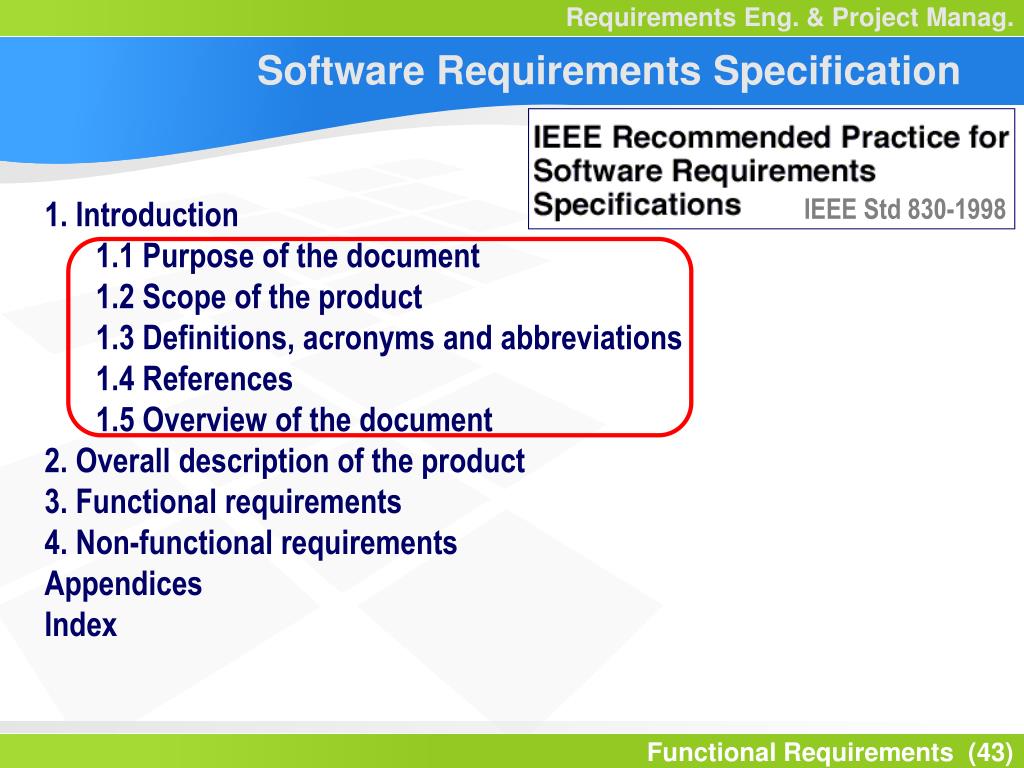 Requirements Eng. & Project Manag.

Software Requirements Specification

IEEE Recommended Practice for Software Requirements Specifications IEEE Std 830-1998

1. Introduction
1.1 Purpose of the document
1.2 Scope of the product
1.3 Definitions, acronyms and abbreviations
1.4 References
1.5 Overview of the document
2. Overall description of the product
3. Functional requirements
4. Non-functional requirements
Appendices
Index

Functional Requirements (43)